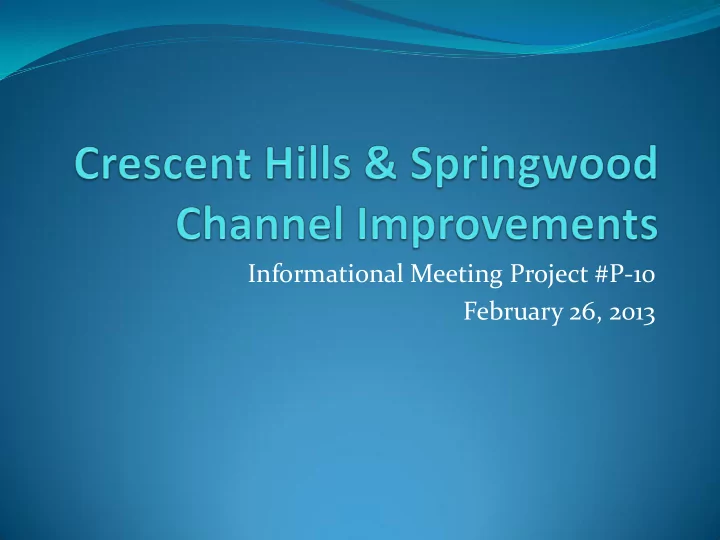 Crescent Hills & Springwood Channel Improvements

Informational Meeting Project #P-10
February 26, 2013